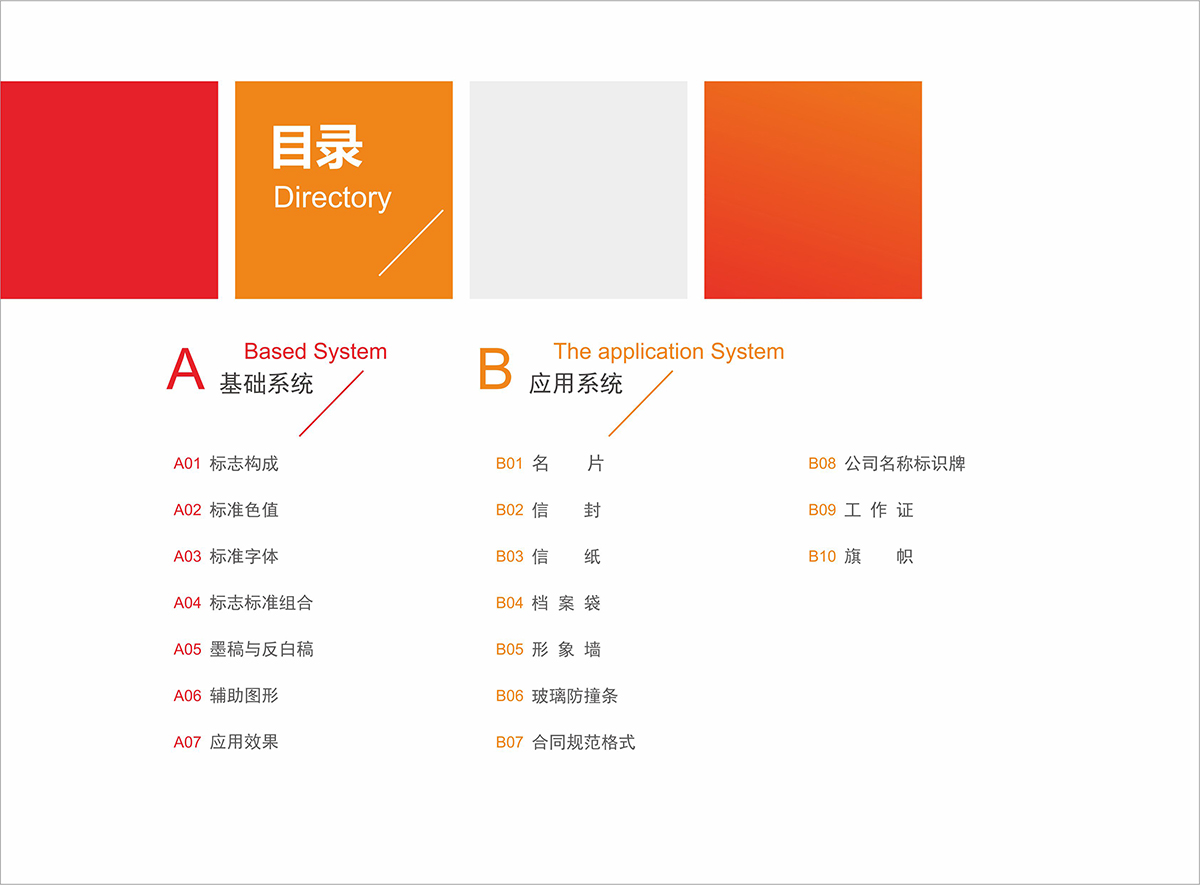 目录
Directory

A Based System
基础系统

A01 标志构成
A02 标准色值
A03 标准字体
A04 标志标准组合
A05 墨稿与反白稿
A06 辅助图形
A07 应用效果

B The application System
应用系统

B01 名 片
B02 信 封
B03 信 纸
B04 档 案 袋
B05 形 象 墙
B06 玻璃防撞条
B07 合同规范格式

B08 公司名称标识牌
B09 工 作 证
B10 旗 帜